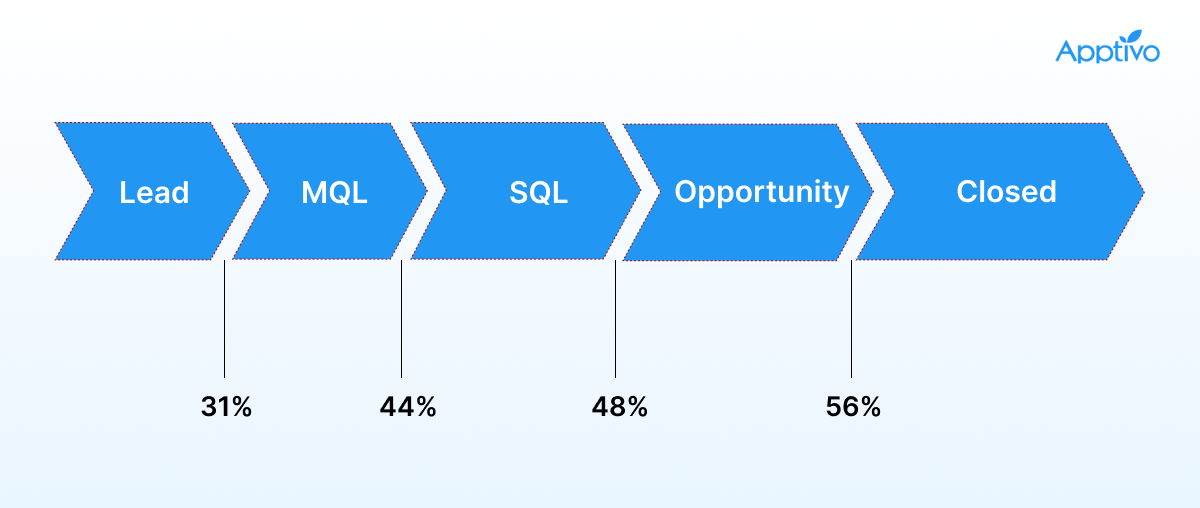 Apptivo

Lead

MQL

SQL

Opportunity

Closed

31%

44%

48%

56%